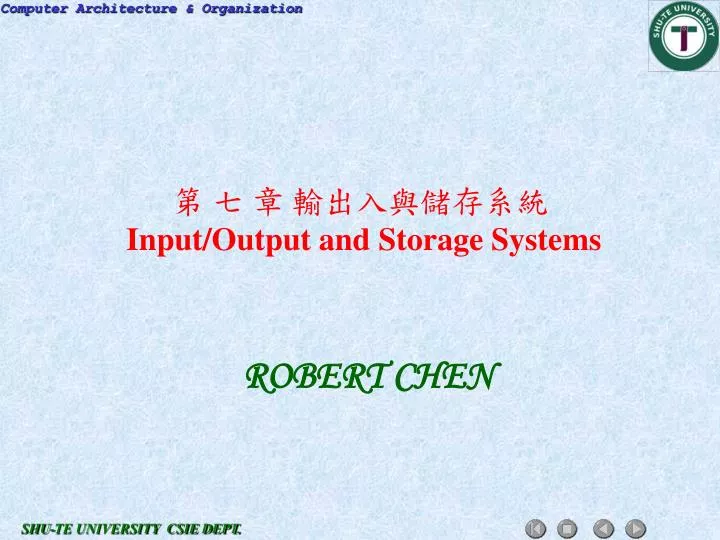 Computer Architecture & Organization

SHU-TE UNIVERSITY

T

第 七 章 輸出入與儲存系統
Input/Output and Storage Systems

ROBERT CHEN

SHU-TE UNIVERSITY CSIE DEPT.